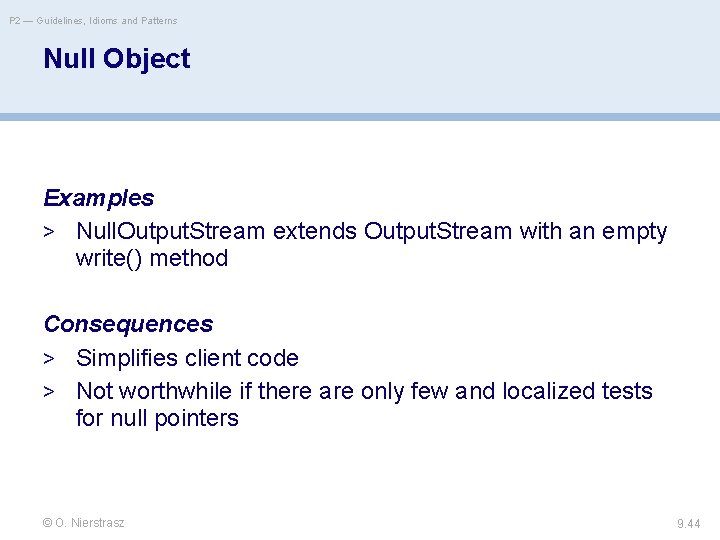 P2 — Guidelines, Idioms and Patterns

Null Object

Examples

> NullOutputStream extends OutputStream with an empty write() method

Consequences

> Simplifies client code

> Not worthwhile if there are only few and localized tests for null pointers

© O. Nierstrasz

9.44